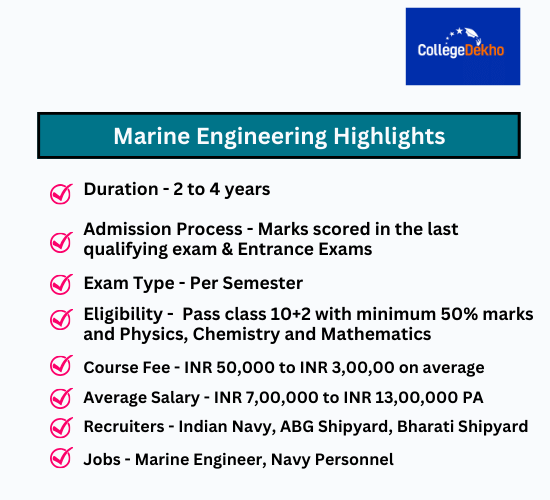 CollegeDekho

Marine Engineering Highlights

Duration - 2 to 4 years

Admission Process - Marks scored in the last qualifying exam & Entrance Exams

Exam Type - Per Semester

Eligibility - Pass class 10+2 with minimum 50% marks and Physics, Chemistry and Mathematics

Course Fee - INR 50,000 to INR 3,00,00 on average

Average Salary - INR 7,00,000 to INR 13,00,000 PA

Recruiters - Indian Navy, ABG Shipyard, Bharati Shipyard

Jobs - Marine Engineer, Navy Personnel